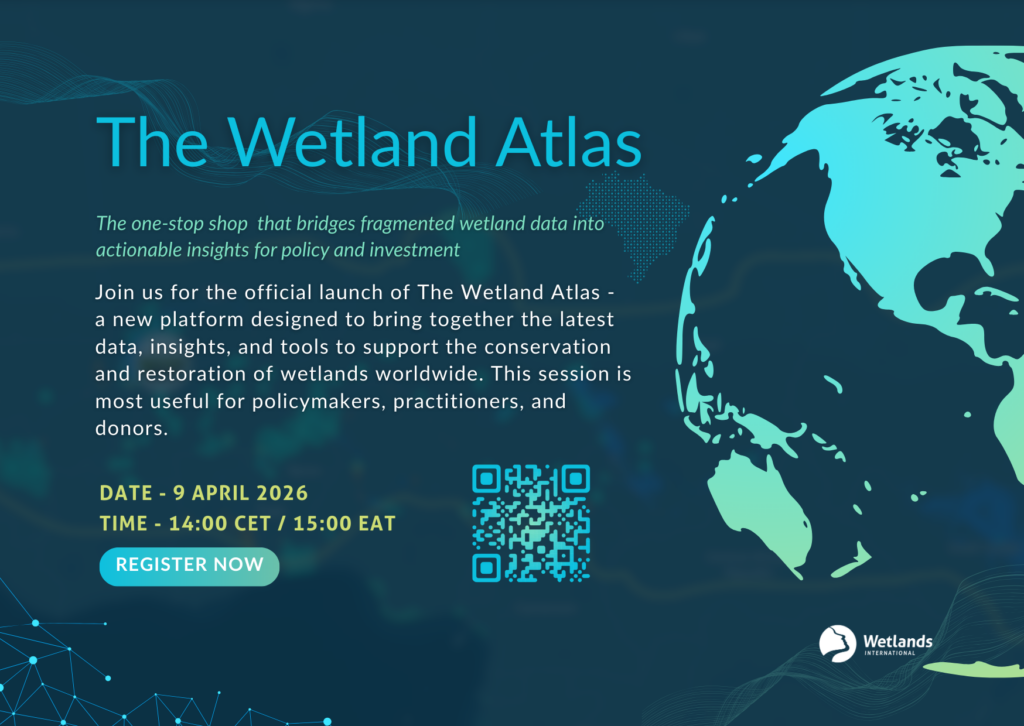 The Wetland Atlas

The one-stop shop that bridges fragmented wetland data into actionable insights for policy and investment

Join us for the official launch of The Wetland Atlas - a new platform designed to bring together the latest data, insights, and tools to support the conservation and restoration of wetlands worldwide. This session is most useful for policymakers, practitioners, and donors.

DATE - 9 APRIL 2026
TIME - 14:00 CET / 15:00 EAT

REGISTER NOW

Wetlands
INTERNATIONAL